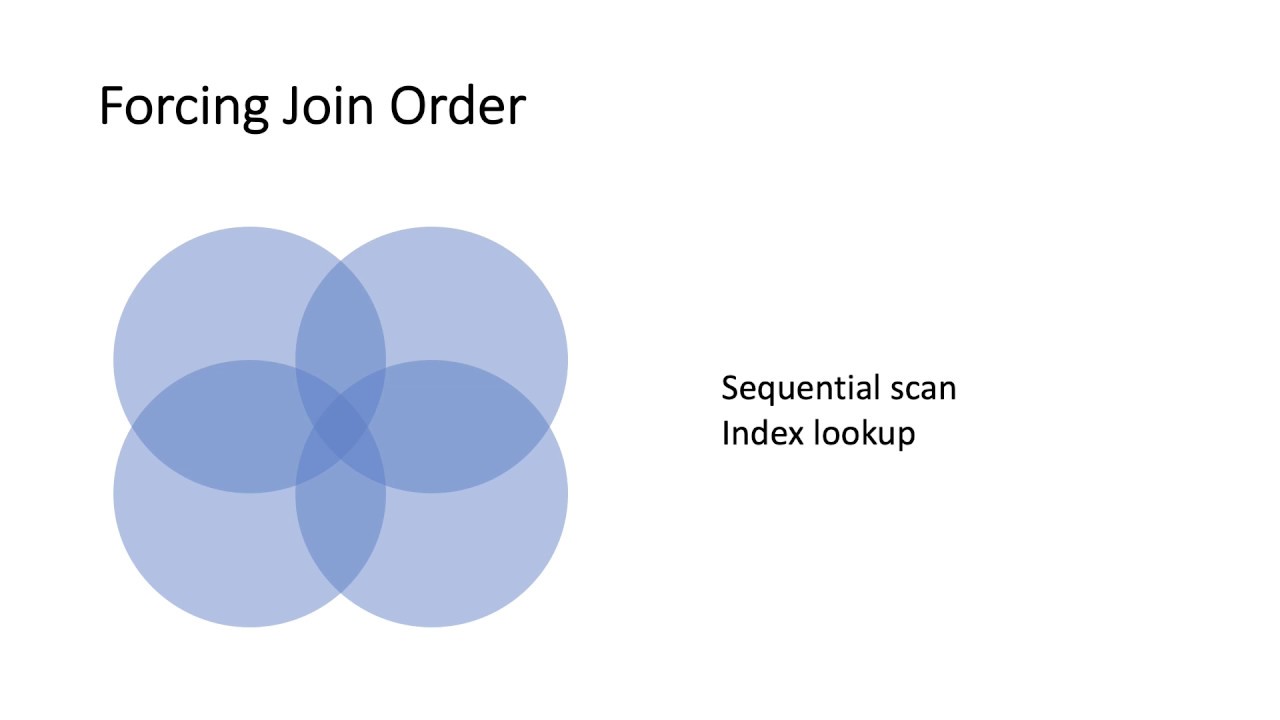 Forcing Join Order

Sequential scan
Index lookup